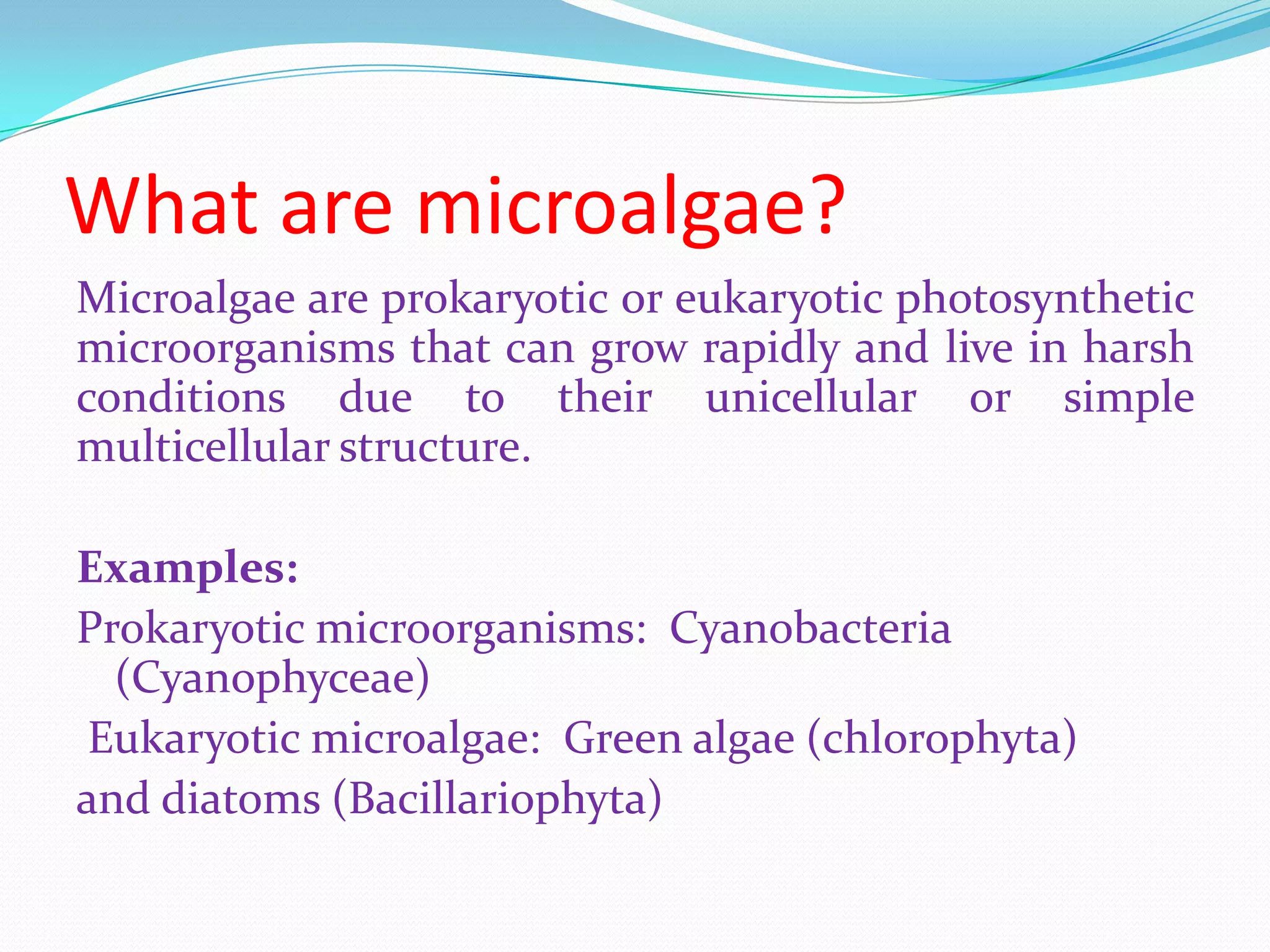 What are microalgae?

Microalgae are prokaryotic or eukaryotic photosynthetic microorganisms that can grow rapidly and live in harsh conditions due to their unicellular or simple multicellular structure.

Examples:

Prokaryotic microorganisms: Cyanobacteria (Cyanophyceae)

Eukaryotic microalgae: Green algae (chlorophyta) and diatoms (Bacillariophyta)